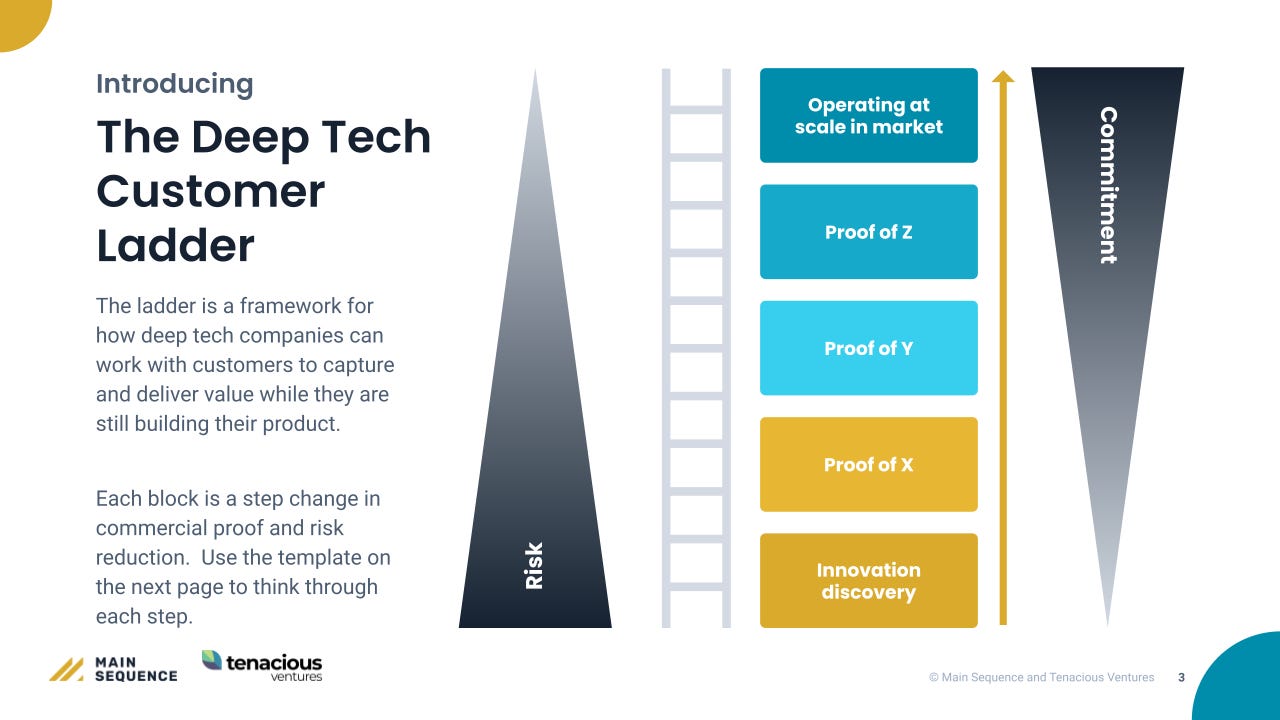 Introducing

The Deep Tech Customer Ladder

The ladder is a framework for how deep tech companies can work with customers to capture and deliver value while they are still building their product.

Each block is a step change in commercial proof and risk reduction. Use the template on the next page to think through each step.

Risk

Operating at scale in market

Proof of Z

Proof of Y

Proof of X

Innovation discovery

Commitment

MAIN SEQUENCE

tenacious ventures

© Main Sequence and Tenacious Ventures 3